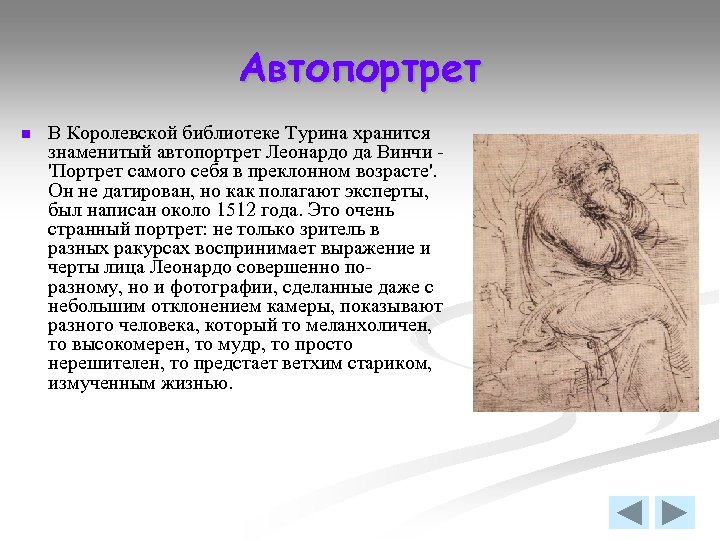 Автопортрет

В Королевской библиотеке Турина хранится знаменитый автопортрет Леонардо да Винчи - 'Портрет самого себя в преклонном возрасте'. Он не датирован, но как полагают эксперты, был написан около 1512 года. Это очень странный портрет: не только зритель в разных ракурсах воспринимает выражение и черты лица Леонардо совершенно по-разному, но и фотографии, сделанные даже с небольшим отклонением камеры, показывают разного человека, который то меланхоличен, то высокомерен, то мудр, то просто нерешителен, то предстает ветхим стариком, измученным жизнью.